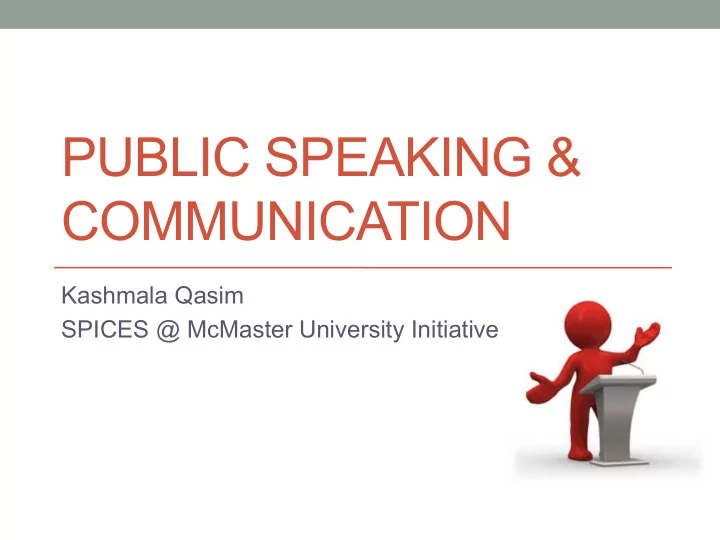 PUBLIC SPEAKING & COMMUNICATION

Kashmala Qasim
SPICES @ McMaster University Initiative